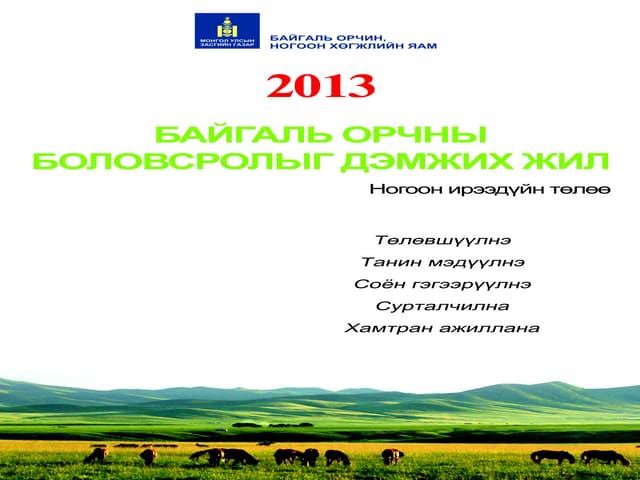 МОНГОЛ УЛСЫН ЗАСГИЙН ГАЗАР

БАЙГАЛЬ ОРЧИН, НОГООН ХӨГЖЛИЙН ЯАМ

2013

БАЙГАЛЬ ОРЧНЫ БОЛОВСРОЛЫГ ДЭМЖИХ ЖИЛ

Ногоон ирээдүйн төлөө

Төлөвшүүлнэ
Танин мэдүүлнэ
Соён гэгээрүүлнэ
Сурталчилна
Хамтран ажиллана